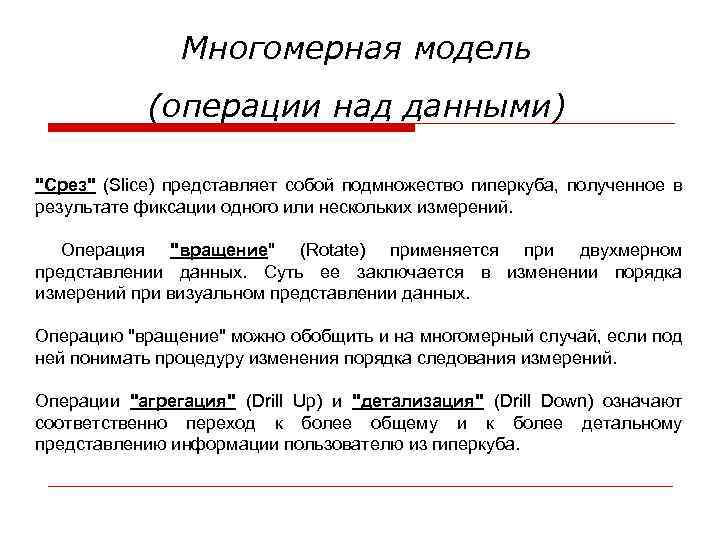 Многомерная модель

(операции над данными)

"Срез" (Slice) представляет собой подмножество гиперкуба, полученное в результате фиксации одного или нескольких измерений.

Операция "вращение" (Rotate) применяется при двухмерном представлении данных. Суть ее заключается в изменении порядка измерений при визуальном представлении данных.

Операцию "вращение" можно обобщить и на многомерный случай, если под ней понимать процедуру изменения порядка следования измерений.

Операции "агрегация" (Drill Up) и "детализация" (Drill Down) означают соответственно переход к более общему и к более детальному представлению информации пользователю из гиперкуба.